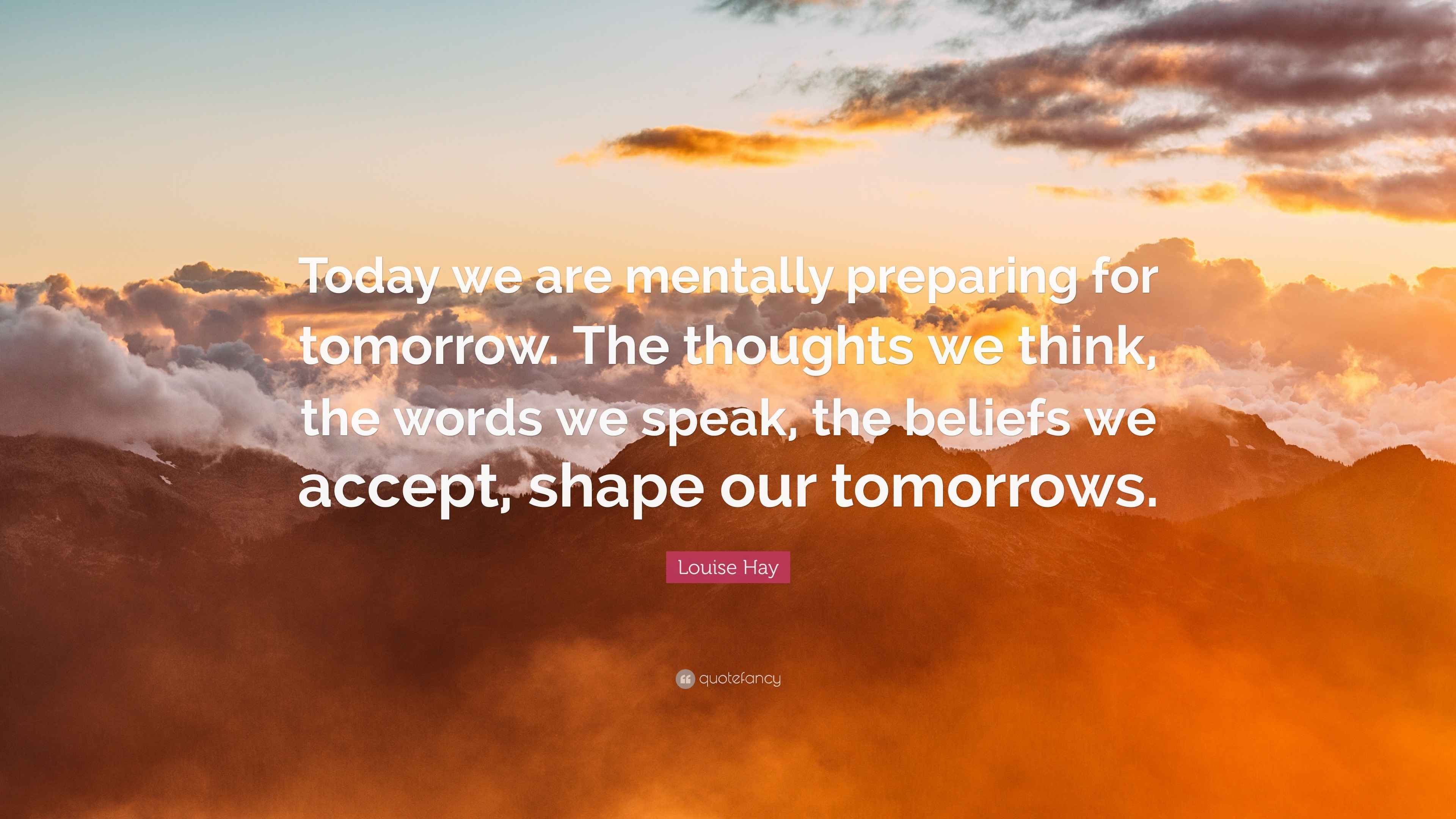 Today we are mentally preparing for tomorrow. The thoughts we think, the words we speak, the beliefs we accept, shape our tomorrows.

Louise Hay

quotefancy